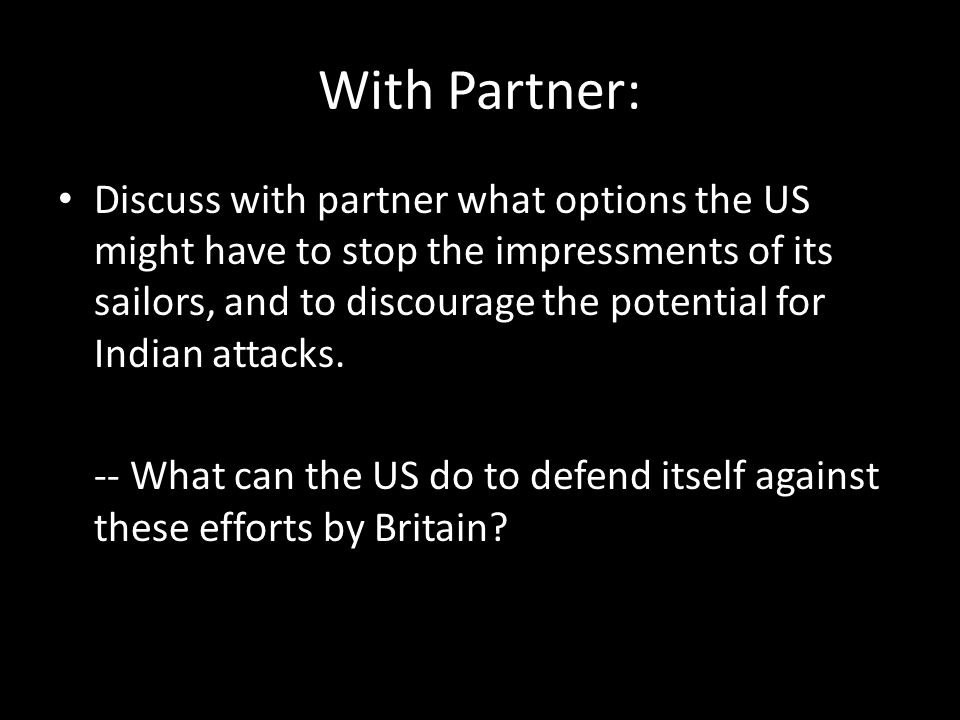 With Partner:

• Discuss with partner what options the US might have to stop the impressments of its sailors, and to discourage the potential for Indian attacks.

-- What can the US do to defend itself against these efforts by Britain?